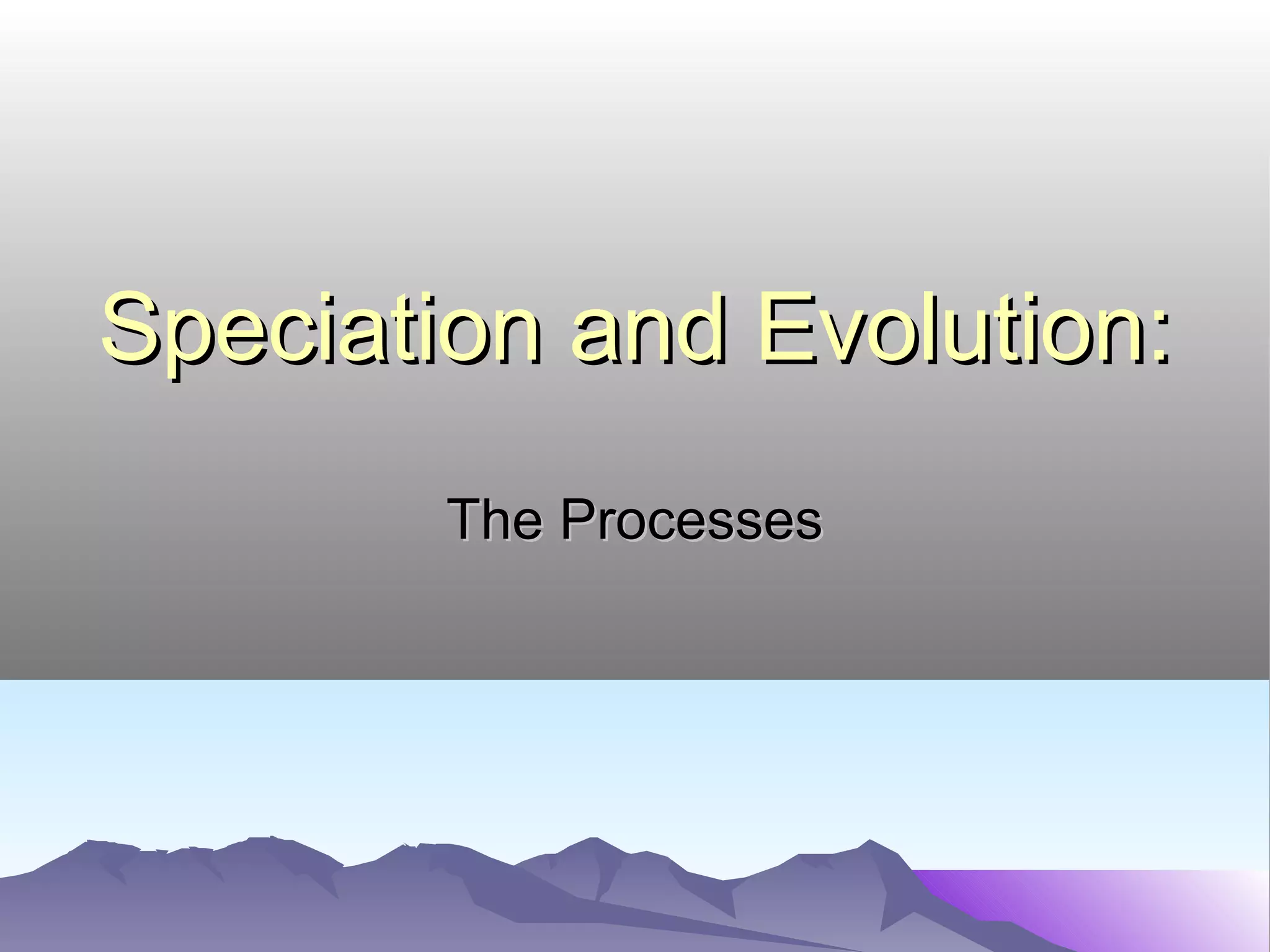 Speciation and Evolution:

The Processes